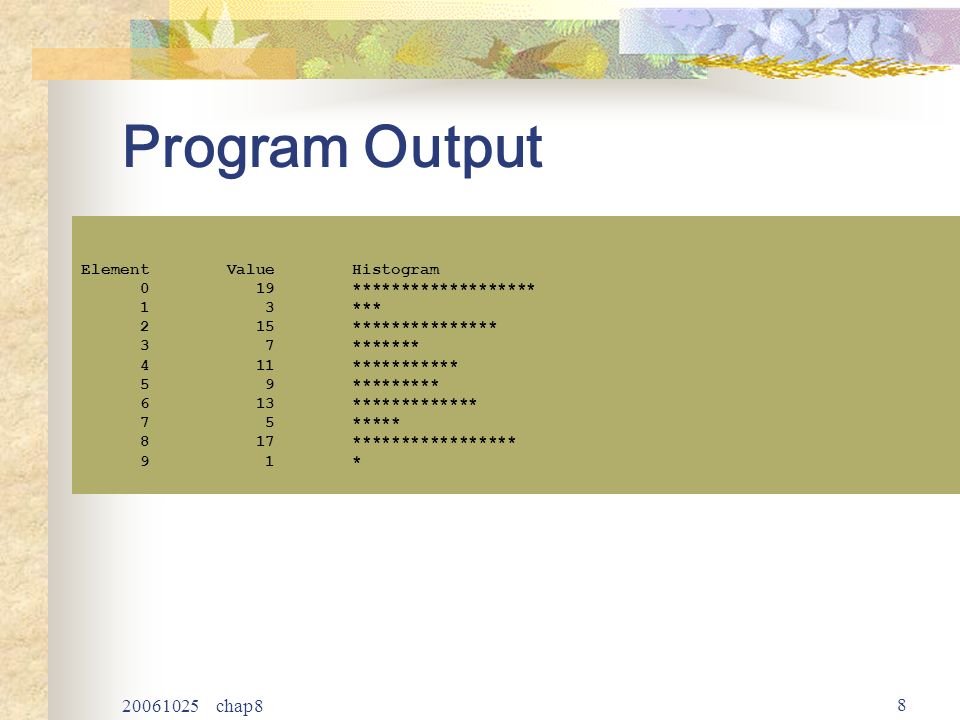 Program Output

| Element | Value | Histogram |
|---|---|---|
| 0 | 19 | ******************* |
| 1 | 3 | *** |
| 2 | 15 | *************** |
| 3 | 7 | ******* |
| 4 | 11 | *********** |
| 5 | 9 | ********* |
| 6 | 13 | ************* |
| 7 | 5 | ***** |
| 8 | 17 | ***************** |
| 9 | 1 | * |

20061025 chap8

8